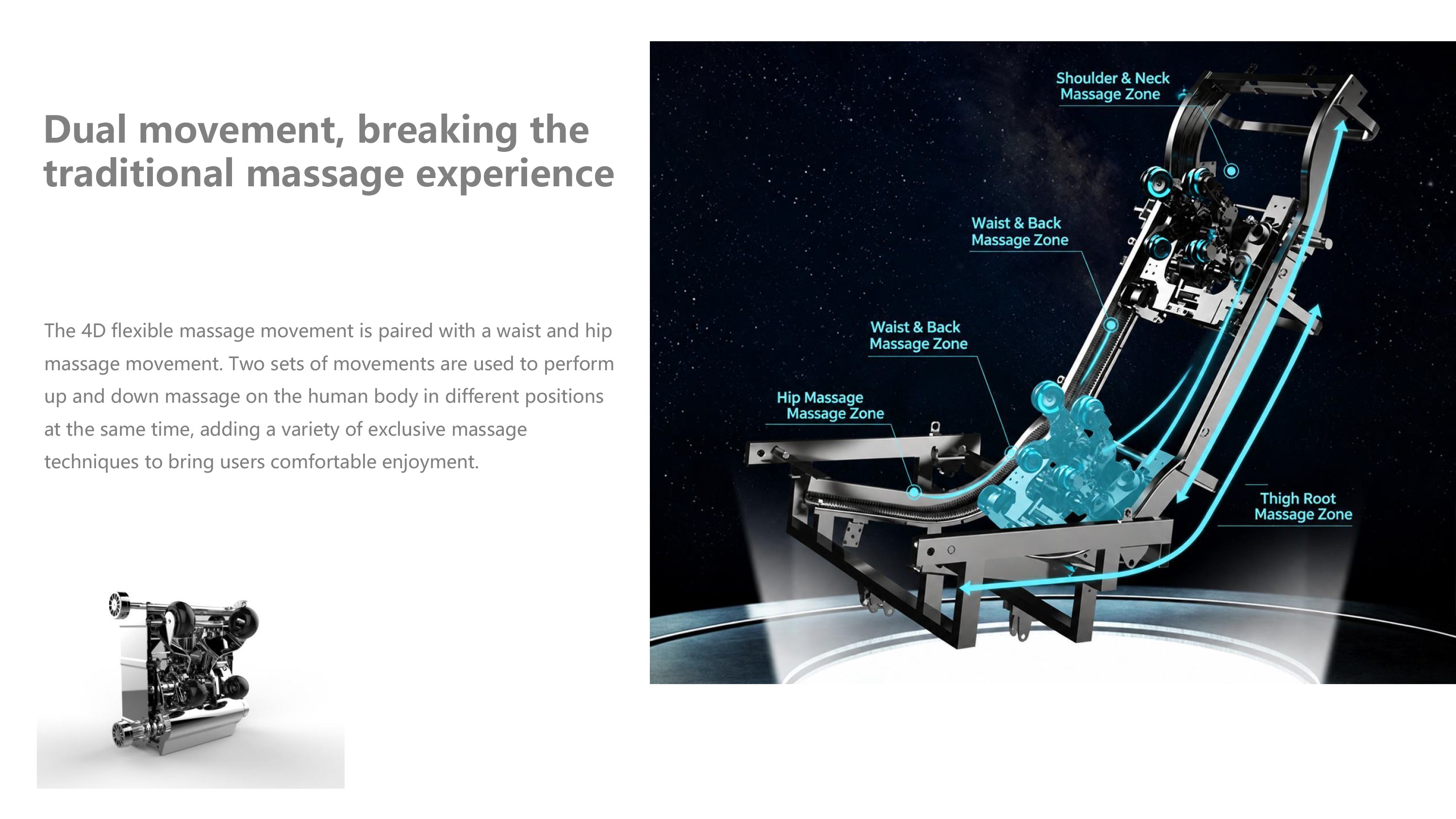 Dual movement, breaking the traditional massage experience

The 4D flexible massage movement is paired with a waist and hip massage movement. Two sets of movements are used to perform up and down massage on the human body in different positions at the same time, adding a variety of exclusive massage techniques to bring users comfortable enjoyment.

Shoulder & Neck Massage Zone

Waist & Back Massage Zone

Waist & Back Massage Zone

Hip Massage Massage Zone

Thigh Root Massage Zone